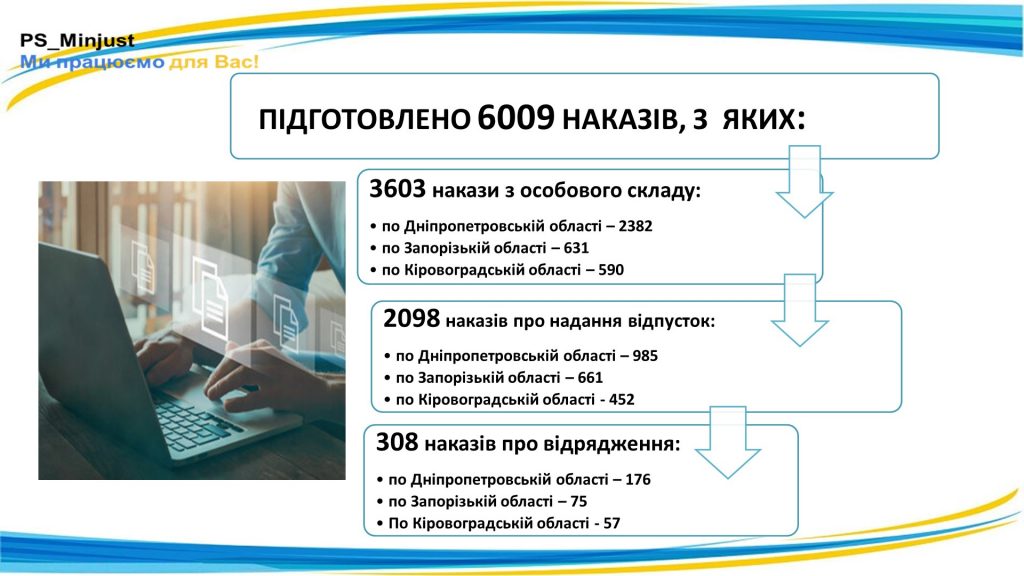 PS_Minjust
Ми працюємо для Вас!

ПІДГОТОВЛЕНО 6009 НАКАЗІВ, З ЯКИХ:

3603 накази з особового складу:
• по Дніпропетровській області – 2382
• по Запорізькій області – 631
• по Кіровоградській області – 590

2098 наказів про надання відпусток:
• по Дніпропетровській області – 985
• по Запорізькій області – 661
• по Кіровоградській області - 452

308 наказів про відрядження:
• по Дніпропетровській області – 176
• по Запорізькій області – 75
• По Кіровоградській області - 57